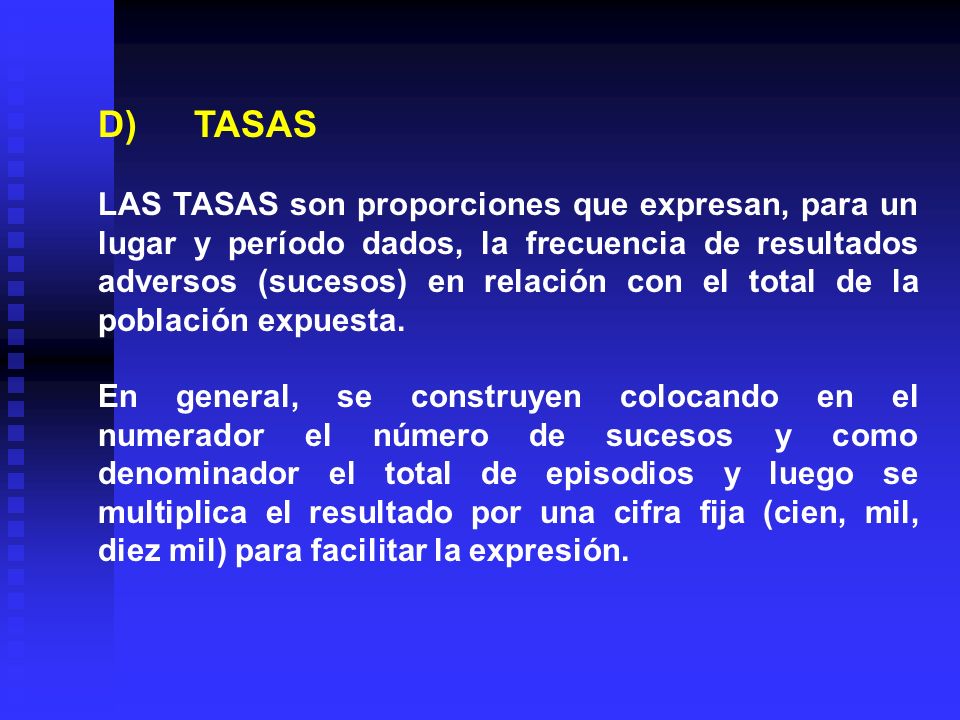 D) TASAS

LAS TASAS son proporciones que expresan, para un lugar y período dados, la frecuencia de resultados adversos (sucesos) en relación con el total de la población expuesta.

En general, se construyen colocando en el numerador el número de sucesos y como denominador el total de episodios y luego se multiplica el resultado por una cifra fija (cien, mil, diez mil) para facilitar la expresión.